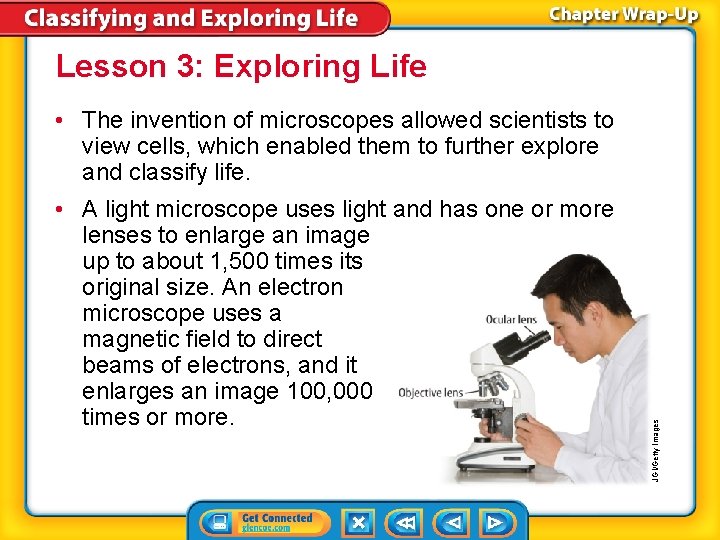 Classifying and Exploring Life

Chapter Wrap-Up

Lesson 3: Exploring Life

• The invention of microscopes allowed scientists to view cells, which enabled them to further explore and classify life.

• A light microscope uses light and has one or more lenses to enlarge an image up to about 1,500 times its original size. An electron microscope uses a magnetic field to direct beams of electrons, and it enlarges an image 100,000 times or more.

Ocular lens

Objective lens

JGI/Getty Images

Get Connected
glencoe.com